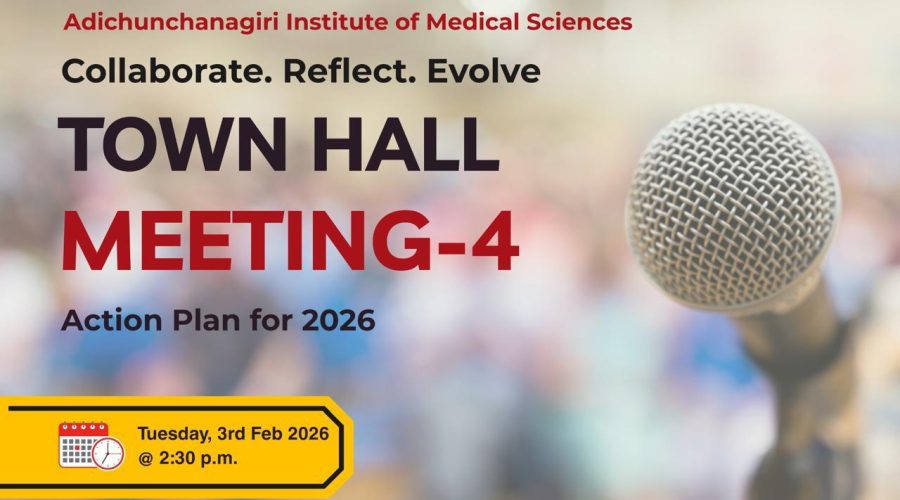 Adichunchanagiri Institute of Medical Sciences

Collaborate. Reflect. Evolve

TOWN HALL
MEETING-4

Action Plan for 2026

Tuesday, 3rd Feb 2026
@ 2:30 p.m.